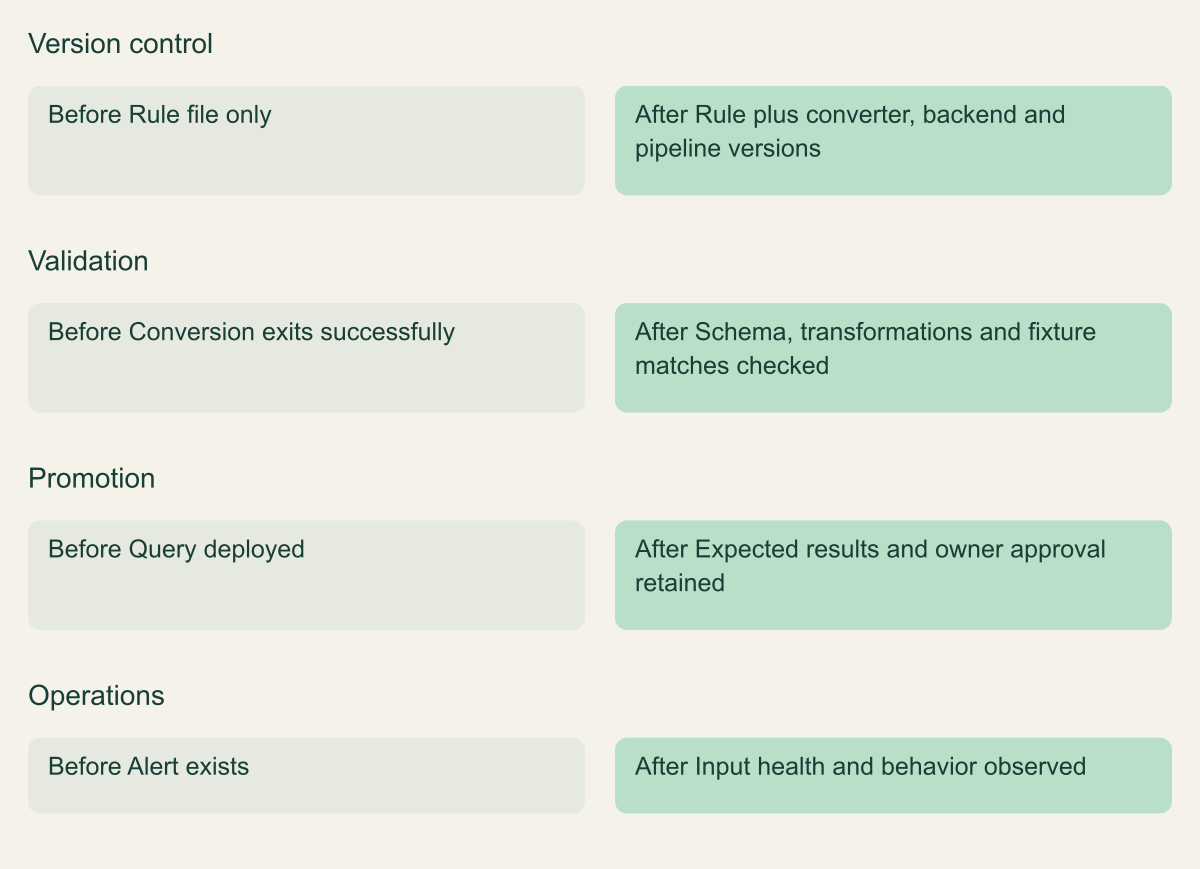 Version control

Before Rule file only

After Rule plus converter, backend and pipeline versions

Validation

Before Conversion exits successfully

After Schema, transformations and fixture matches checked

Promotion

Before Query deployed

After Expected results and owner approval retained

Operations

Before Alert exists

After Input health and behavior observed